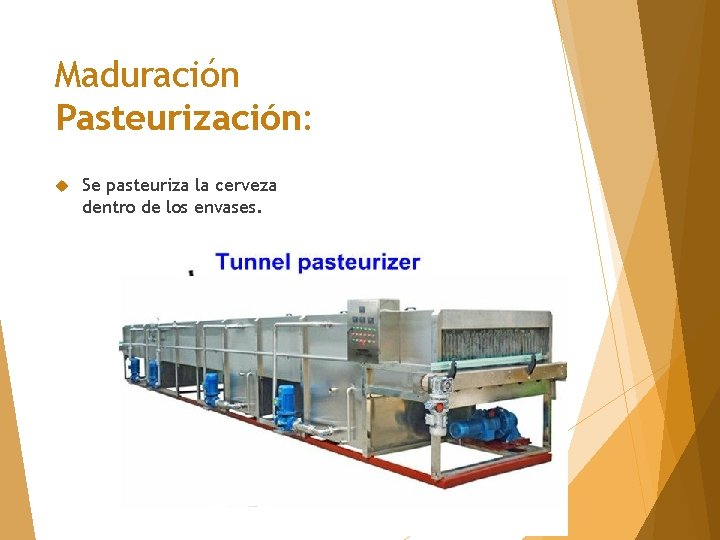 Maduración
Pasteurización:

Se pasteuriza la cerveza dentro de los envases.

Tunnel pasteurizer